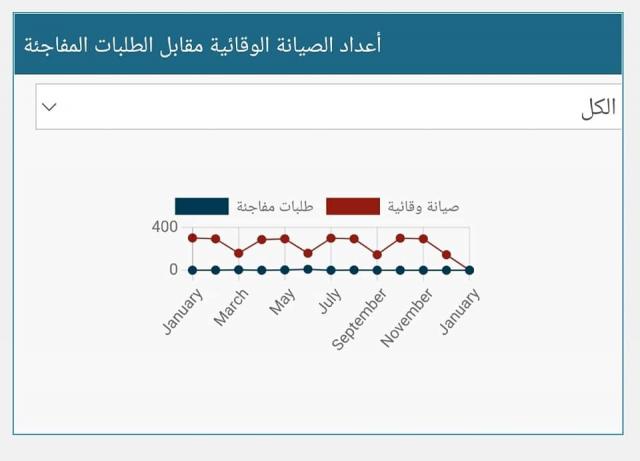 أعداد الصيانة الوقائية مقابل الطلبات المفاجئة

الكل

صيانة وقائية
طلبات مفاجئة

400
0

January
March
May
July
September
November
January